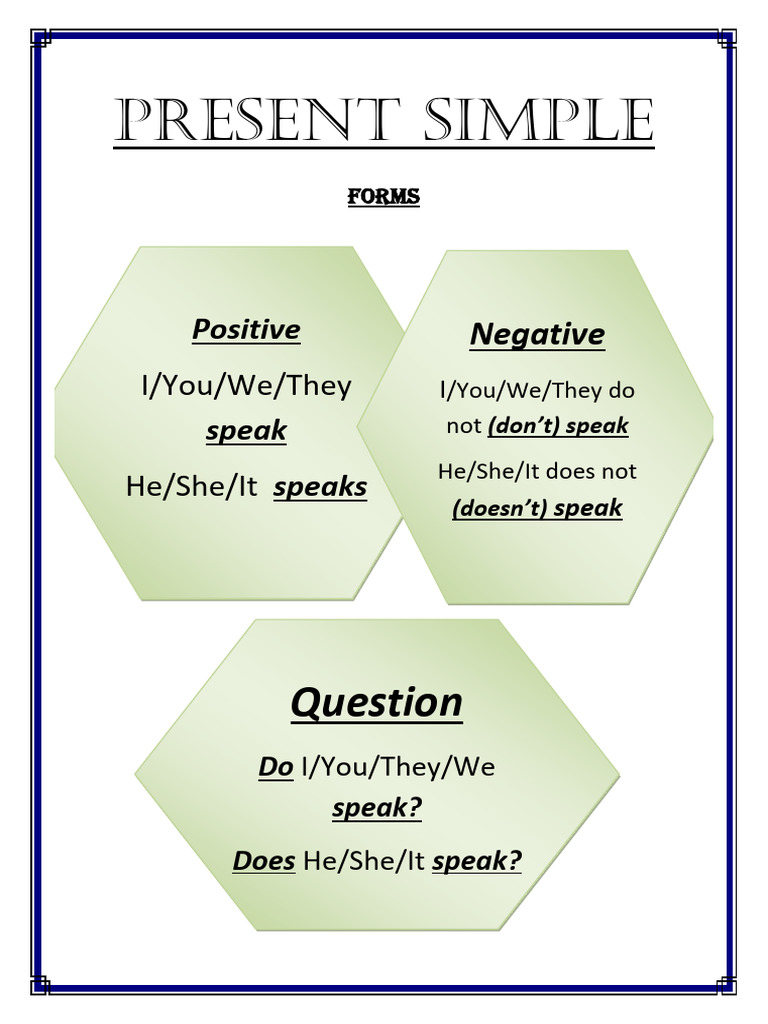 PRESENT SIMPLE

FORMS

Positive

I/You/We/They speak

He/She/It speaks

Negative

I/You/We/They do not (don't) speak

He/She/It does not (doesn't) speak

Question

Do I/You/They/We speak?

Does He/She/It speak?